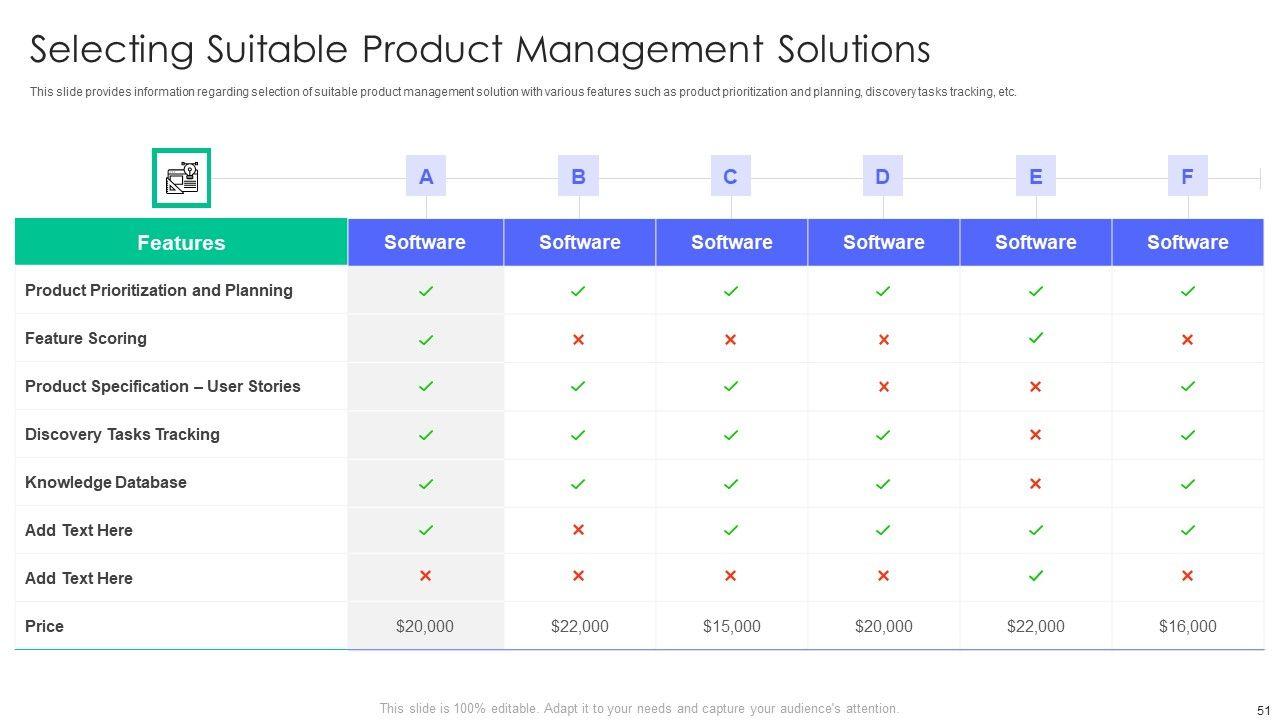 Selecting Suitable Product Management Solutions

This slide provides information regarding selection of suitable product management solution with various features such as product prioritization and planning, discovery tasks tracking, etc.

| | A | B | C | D | E | F |
|---|---|---|---|---|---|---|
| Features | Software | Software | Software | Software | Software | Software |
| Product Prioritization and Planning | ✓ | ✓ | ✓ | ✓ | ✓ | ✓ |
| Feature Scoring | ✓ | ✗ | ✗ | ✗ | ✓ | ✗ |
| Product Specification – User Stories | ✓ | ✓ | ✓ | ✗ | ✗ | ✓ |
| Discovery Tasks Tracking | ✓ | ✓ | ✓ | ✓ | ✗ | ✓ |
| Knowledge Database | ✓ | ✓ | ✓ | ✓ | ✗ | ✓ |
| Add Text Here | ✓ | ✗ | ✓ | ✓ | ✓ | ✓ |
| Add Text Here | ✗ | ✗ | ✗ | ✗ | ✓ | ✗ |
| Price | \$20,000 | \$22,000 | \$15,000 | \$20,000 | \$22,000 | \$16,000 |

This slide is 100% editable. Adapt it to your needs and capture your audience's attention.

51